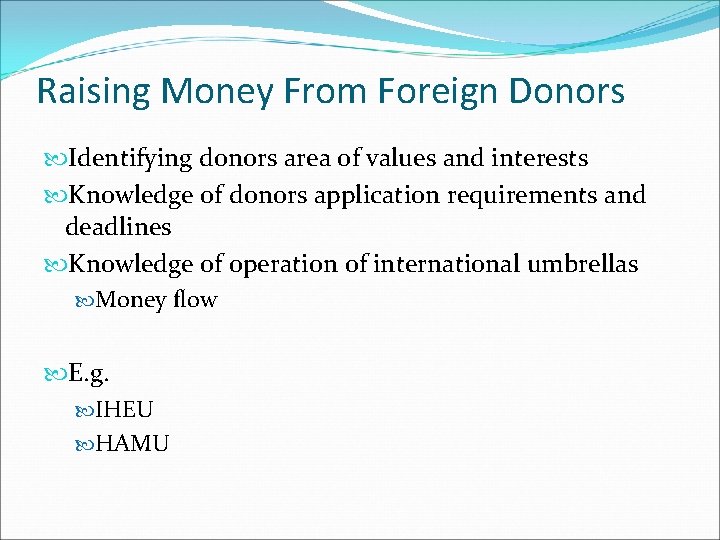 Raising Money From Foreign Donors

Identifying donors area of values and interests

Knowledge of donors application requirements and deadlines

Knowledge of operation of international umbrellas

Money flow

E.g.

IHEU

HAMU